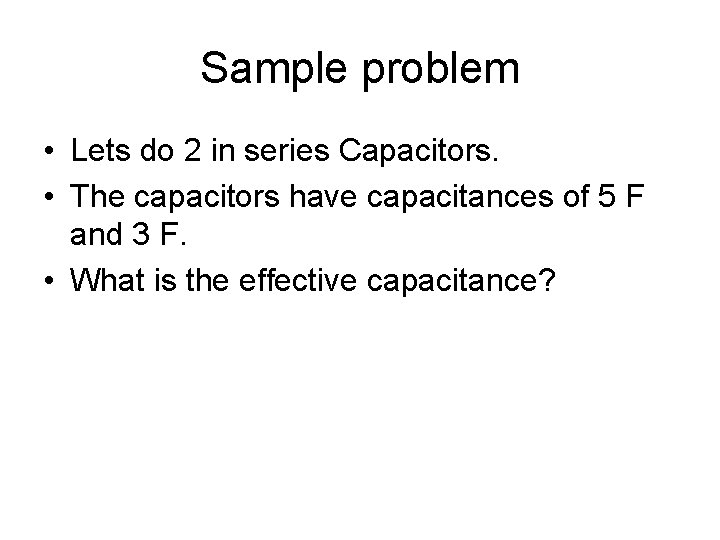 Sample problem

• Lets do 2 in series Capacitors.
• The capacitors have capacitances of 5 F and 3 F.
• What is the effective capacitance?